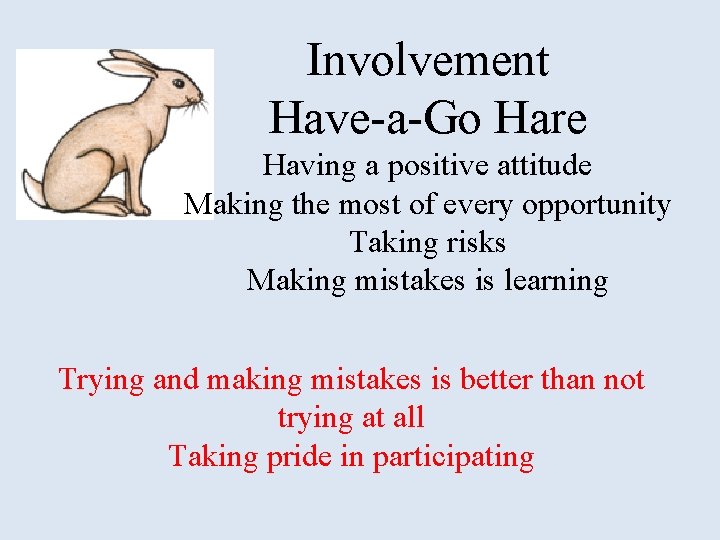 Involvement
Have-a-Go Hare
Having a positive attitude
Making the most of every opportunity
Taking risks
Making mistakes is learning

Trying and making mistakes is better than not trying at all
Taking pride in participating